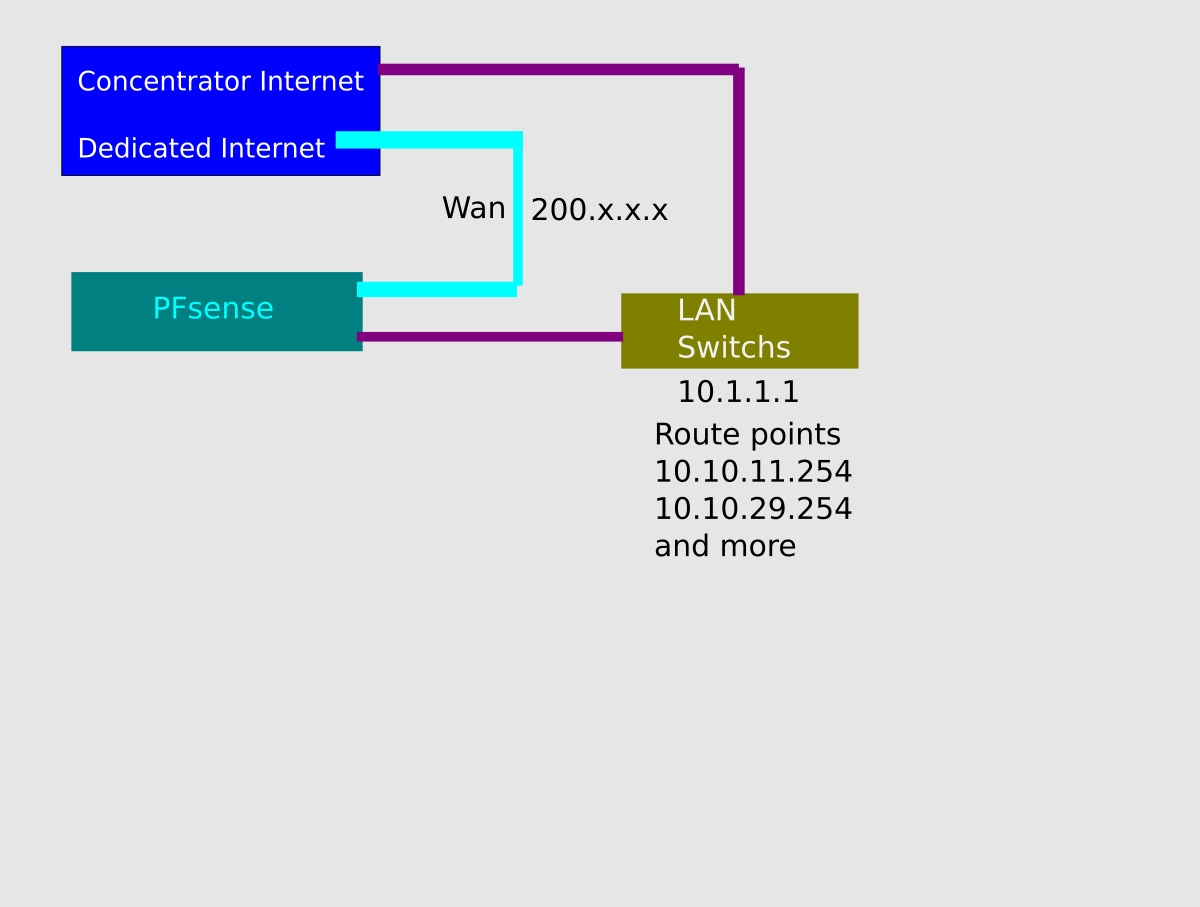 Concentrator Internet

Dedicated Internet

Wan 200.x.x.x

PFsense

LAN
Switchs

10.1.1.1
Route points
10.10.11.254
10.10.29.254
and more